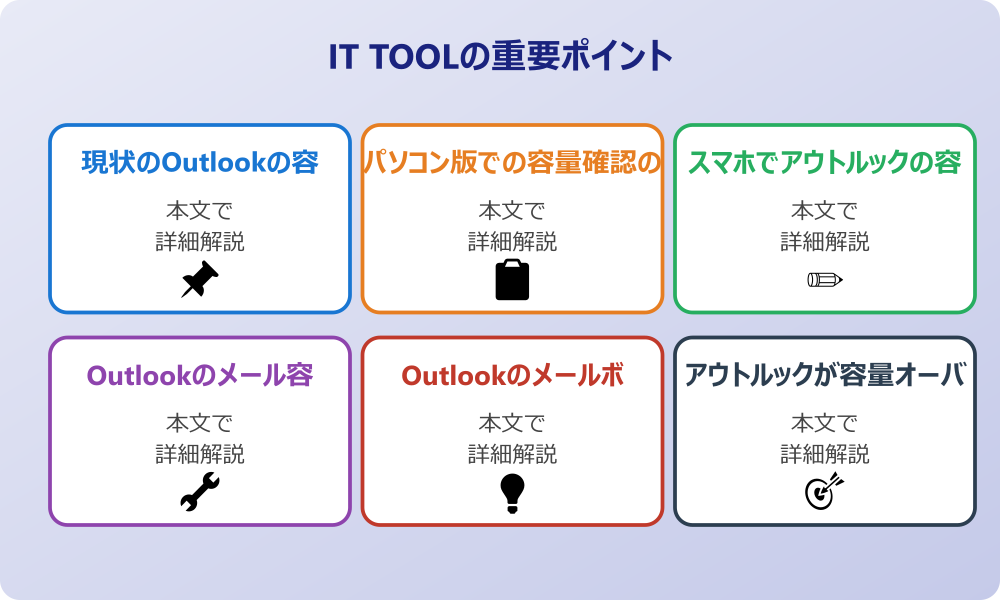 IT TOOLの重要ポイント

現状のOutlookの容

本文で
詳細解説

パソコン版での容量確認の

本文で
詳細解説

スマホでアウトルックの容

本文で
詳細解説

Outlookのメール容

本文で
詳細解説

Outlookのメールボ

本文で
詳細解説

アウトルックが容量オーバ

本文で
詳細解説